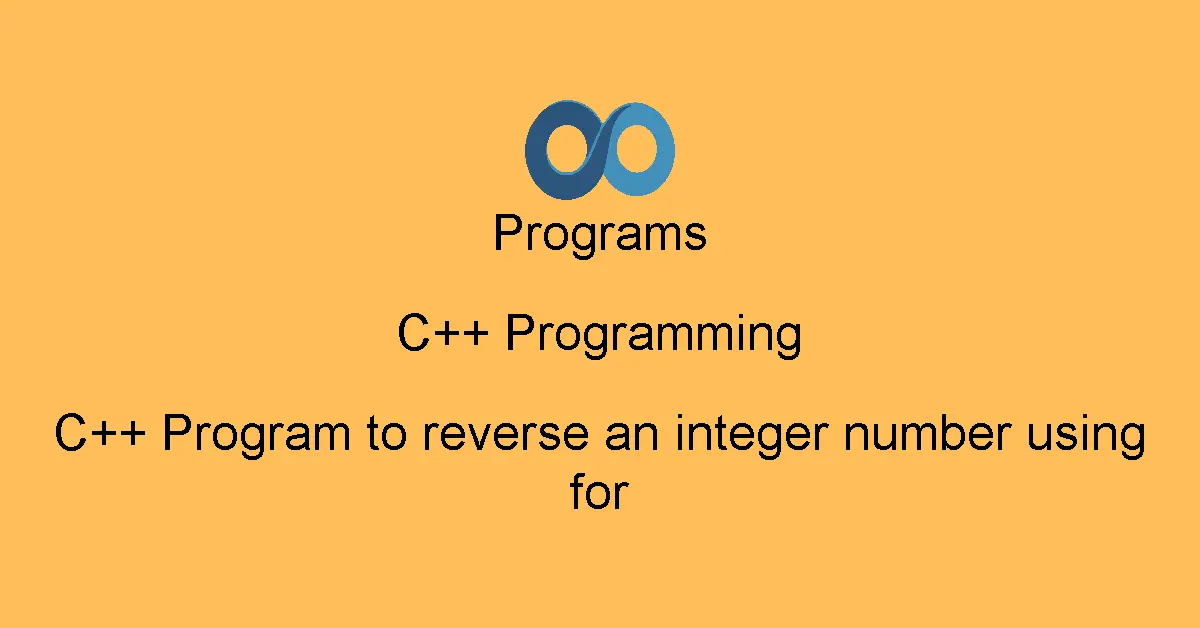 Programs

C++ Programming

C++ Program to reverse an integer number using for